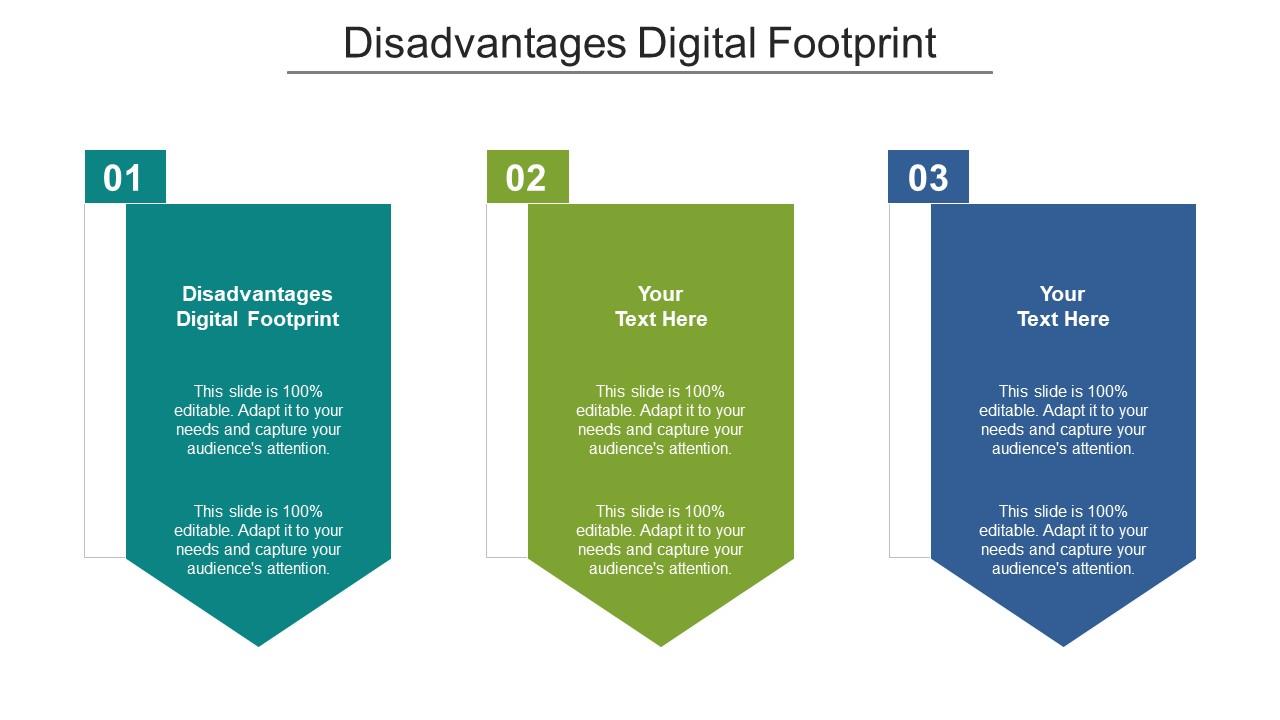 Disadvantages Digital Footprint

01

Disadvantages Digital Footprint

This slide is 100% editable. Adapt it to your needs and capture your audience's attention.

This slide is 100% editable. Adapt it to your needs and capture your audience's attention.

02

Your Text Here

This slide is 100% editable. Adapt it to your needs and capture your audience's attention.

This slide is 100% editable. Adapt it to your needs and capture your audience's attention.

03

Your Text Here

This slide is 100% editable. Adapt it to your needs and capture your audience's attention.

This slide is 100% editable. Adapt it to your needs and capture your audience's attention.